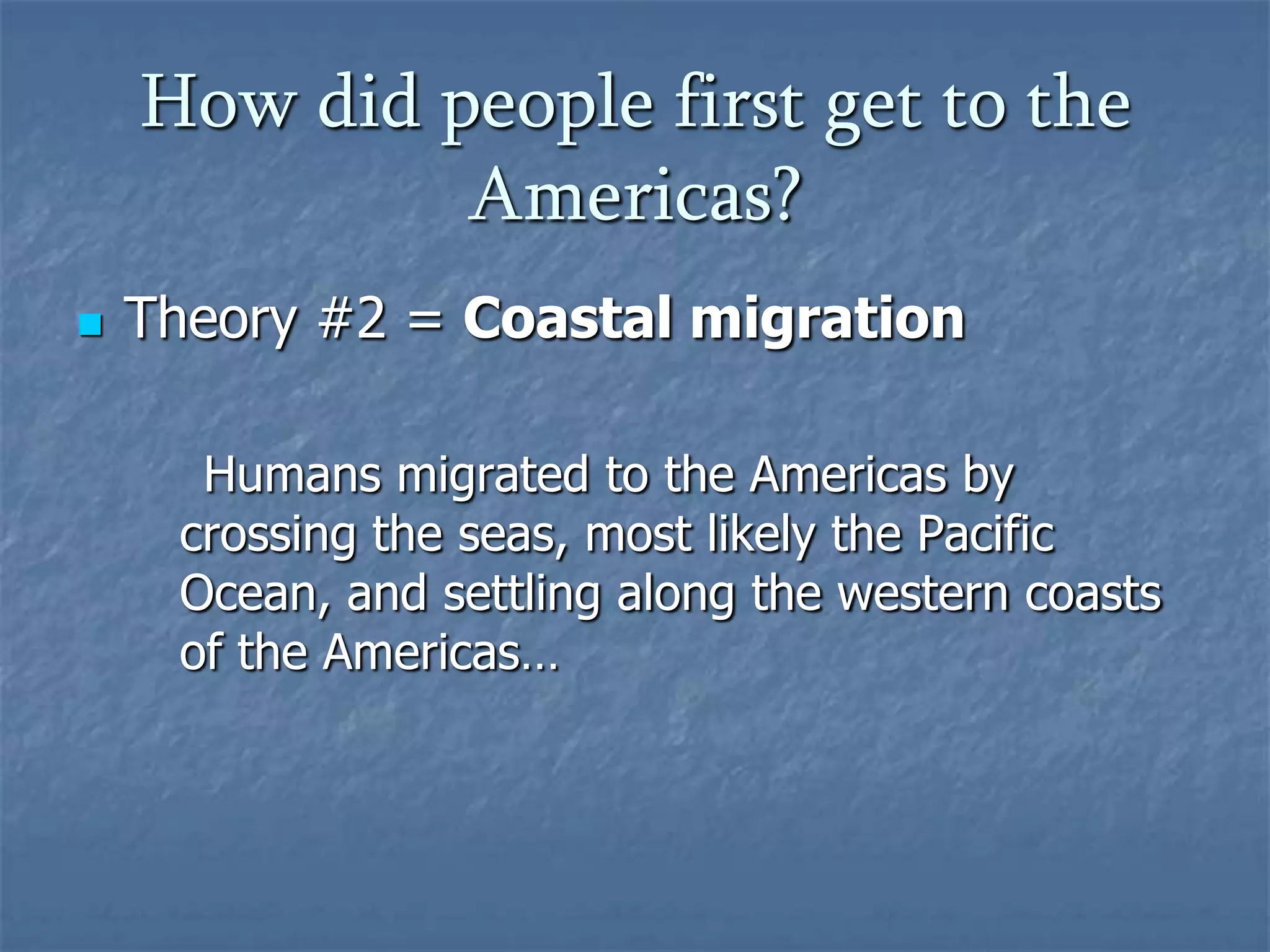 How did people first get to the Americas?

Theory #2 = Coastal migration

Humans migrated to the Americas by crossing the seas, most likely the Pacific Ocean, and settling along the western coasts of the Americas…